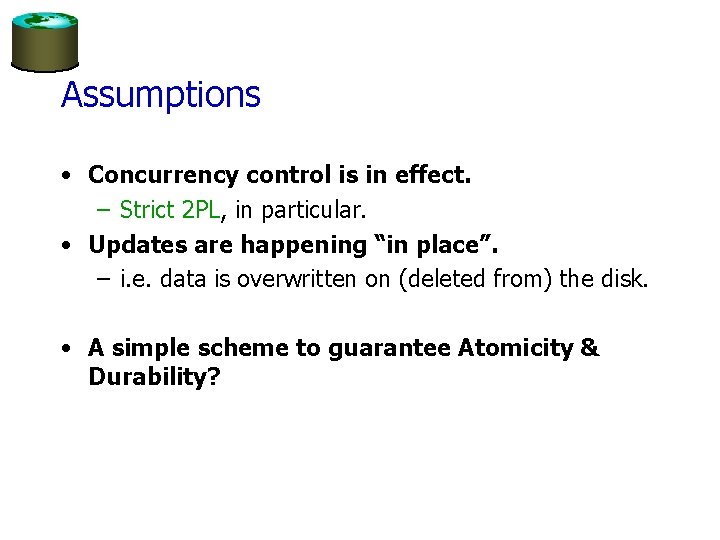 Assumptions

• Concurrency control is in effect.
  – Strict 2PL, in particular.
• Updates are happening “in place”.
  – i.e. data is overwritten on (deleted from) the disk.

• A simple scheme to guarantee Atomicity & Durability?